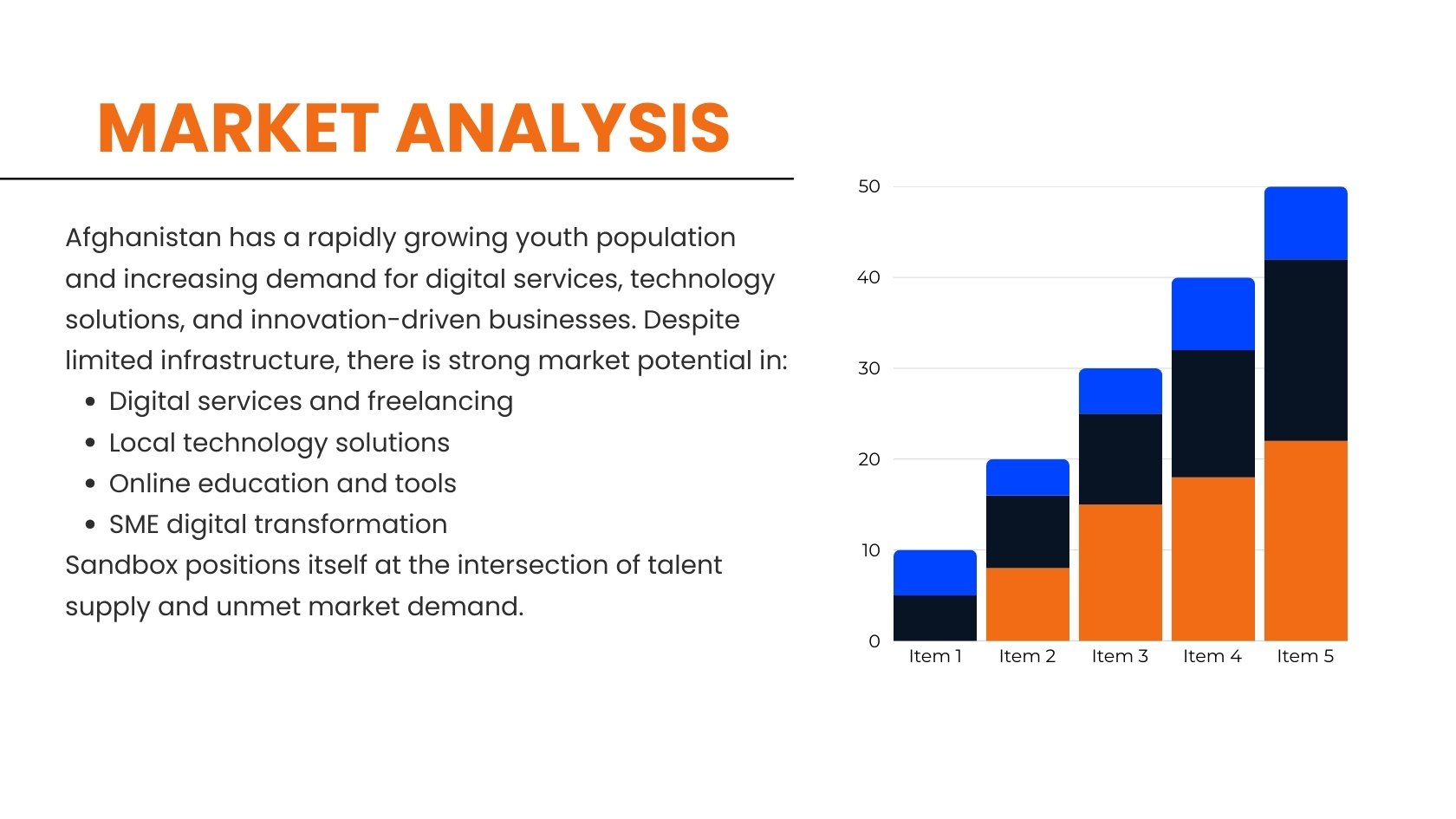 MARKET ANALYSIS

Afghanistan has a rapidly growing youth population and increasing demand for digital services, technology solutions, and innovation-driven businesses. Despite limited infrastructure, there is strong market potential in:

- Digital services and freelancing
- Local technology solutions
- Online education and tools
- SME digital transformation

Sandbox positions itself at the intersection of talent supply and unmet market demand.

50
40
30
20
10
0
Item 1
Item 2
Item 3
Item 4
Item 5